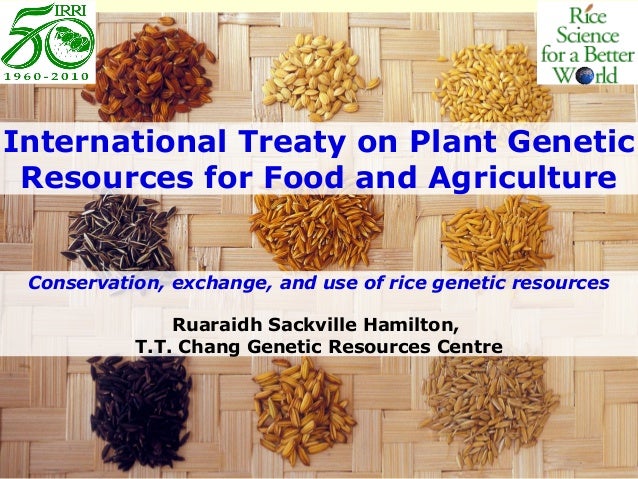 IRRI
50
1960-2010

Rice Science for a Better World

International Treaty on Plant Genetic Resources for Food and Agriculture

Conservation, exchange, and use of rice genetic resources

Ruaraidh Sackville Hamilton,
T.T. Chang Genetic Resources Centre